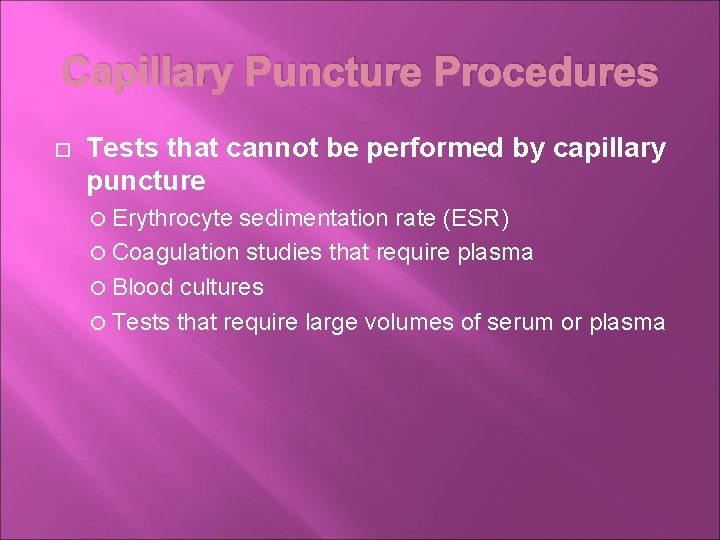 Capillary Puncture Procedures

Tests that cannot be performed by capillary puncture

Erythrocyte sedimentation rate (ESR)

Coagulation studies that require plasma

Blood cultures

Tests that require large volumes of serum or plasma